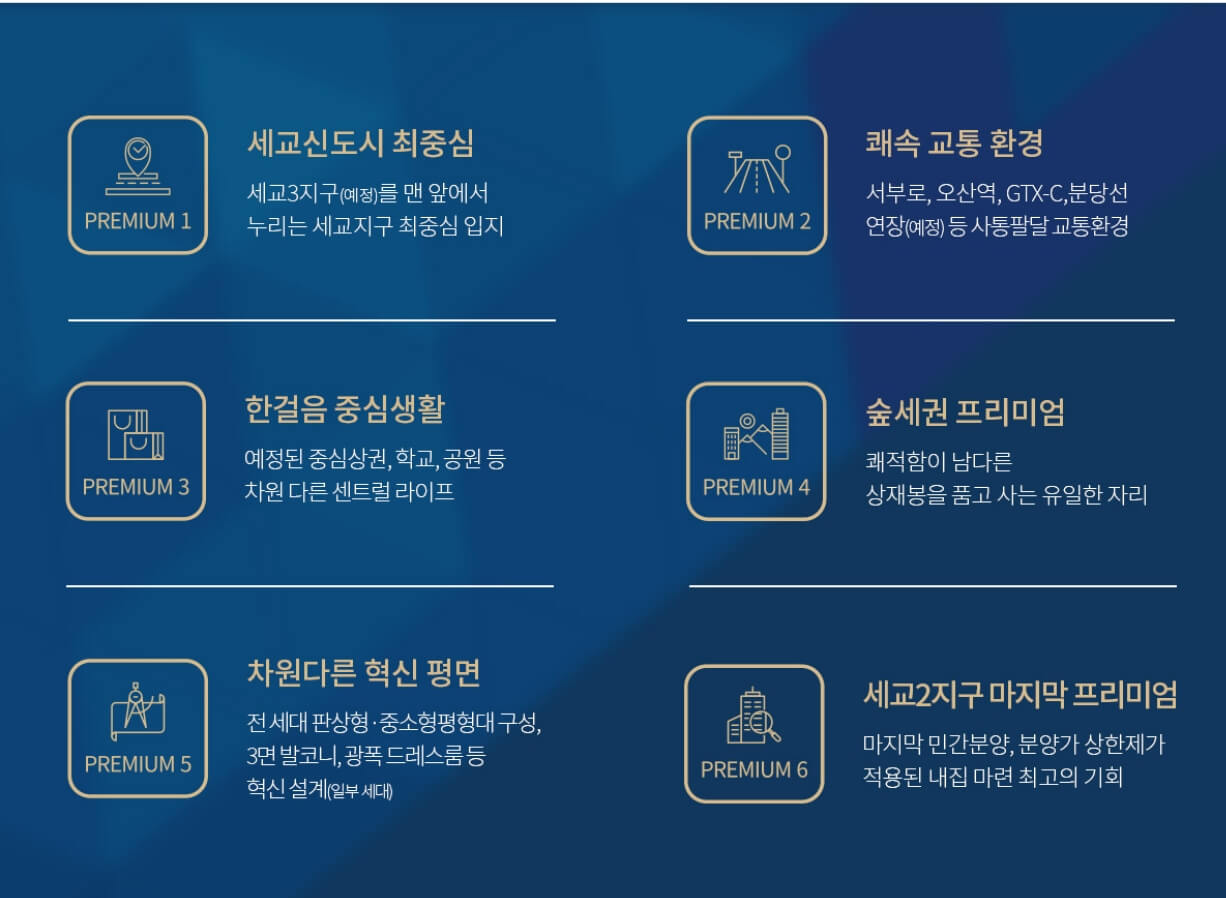 PREMIUM 1

세교신도시 최중심

세교3지구(예정)를 맨 앞에서 누리는 세교지구 최중심 입지

PREMIUM 2

쾌속 교통 환경

서부로, 오산역, GTX-C,분당선 연장(예정) 등 사통팔달 교통환경

PREMIUM 3

한걸음 중심생활

예정된 중심상권, 학교, 공원 등 차원 다른 센트럴 라이프

PREMIUM 4

숲세권 프리미엄

쾌적함이 남다른 상재봉을 품고 사는 유일한 자리

PREMIUM 5

차원다른 혁신 평면

전 세대 판상형·중소형평형대 구성, 3면 발코니, 광폭 드레스룸 등 혁신 설계(일부 세대)

PREMIUM 6

세교2지구 마지막 프리미엄

마지막 민간분양, 분양가 상한제가 적용된 내집 마련 최고의 기회